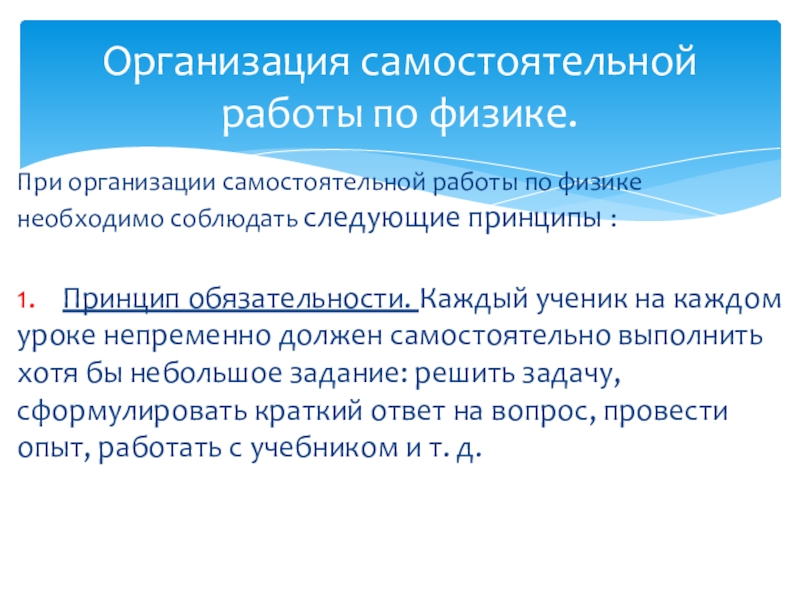 Организация самостоятельной работы по физике.

При организации самостоятельной работы по физике необходимо соблюдать следующие принципы :

1. Принцип обязательности. Каждый ученик на каждом уроке непременно должен самостоятельно выполнить хотя бы небольшое задание: решить задачу, сформулировать краткий ответ на вопрос, провести опыт, работать с учебником и т. д.